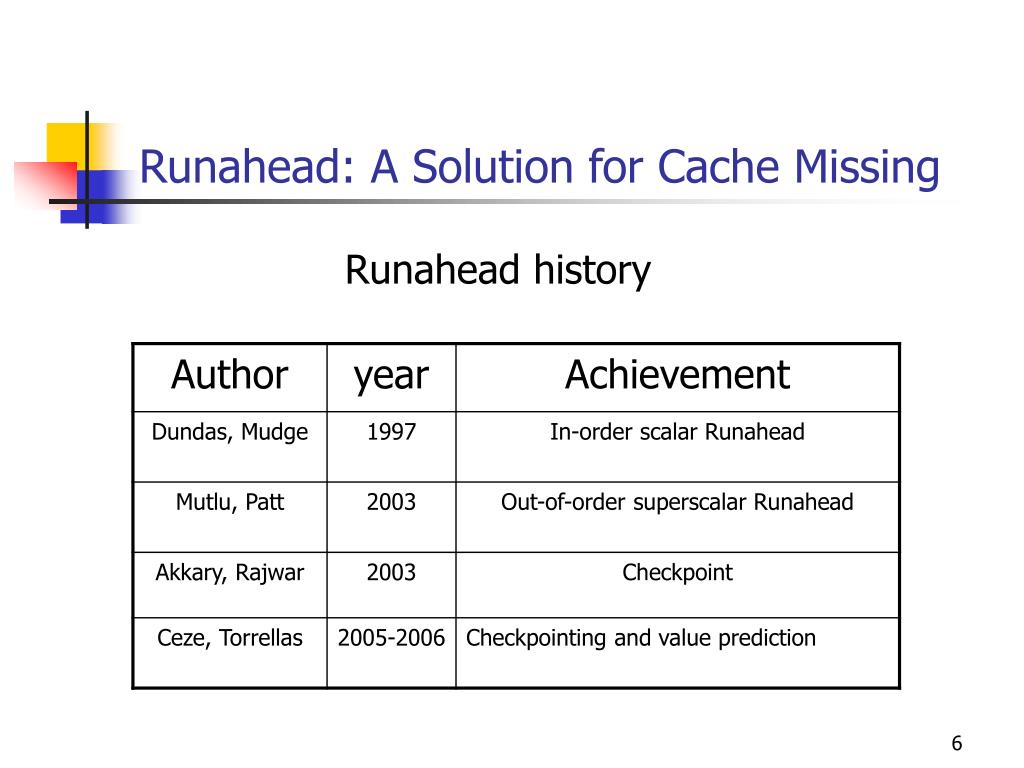 Runahead: A Solution for Cache Missing

Runahead history

| Author | year | Achievement |
|---|---|---|
| Dundas, Mudge | 1997 | In-order scalar Runahead |
| Mutlu, Patt | 2003 | Out-of-order superscalar Runahead |
| Akkary, Rajwar | 2003 | Checkpoint |
| Ceze, Torrellas | 2005-2006 | Checkpointing and value prediction |

6